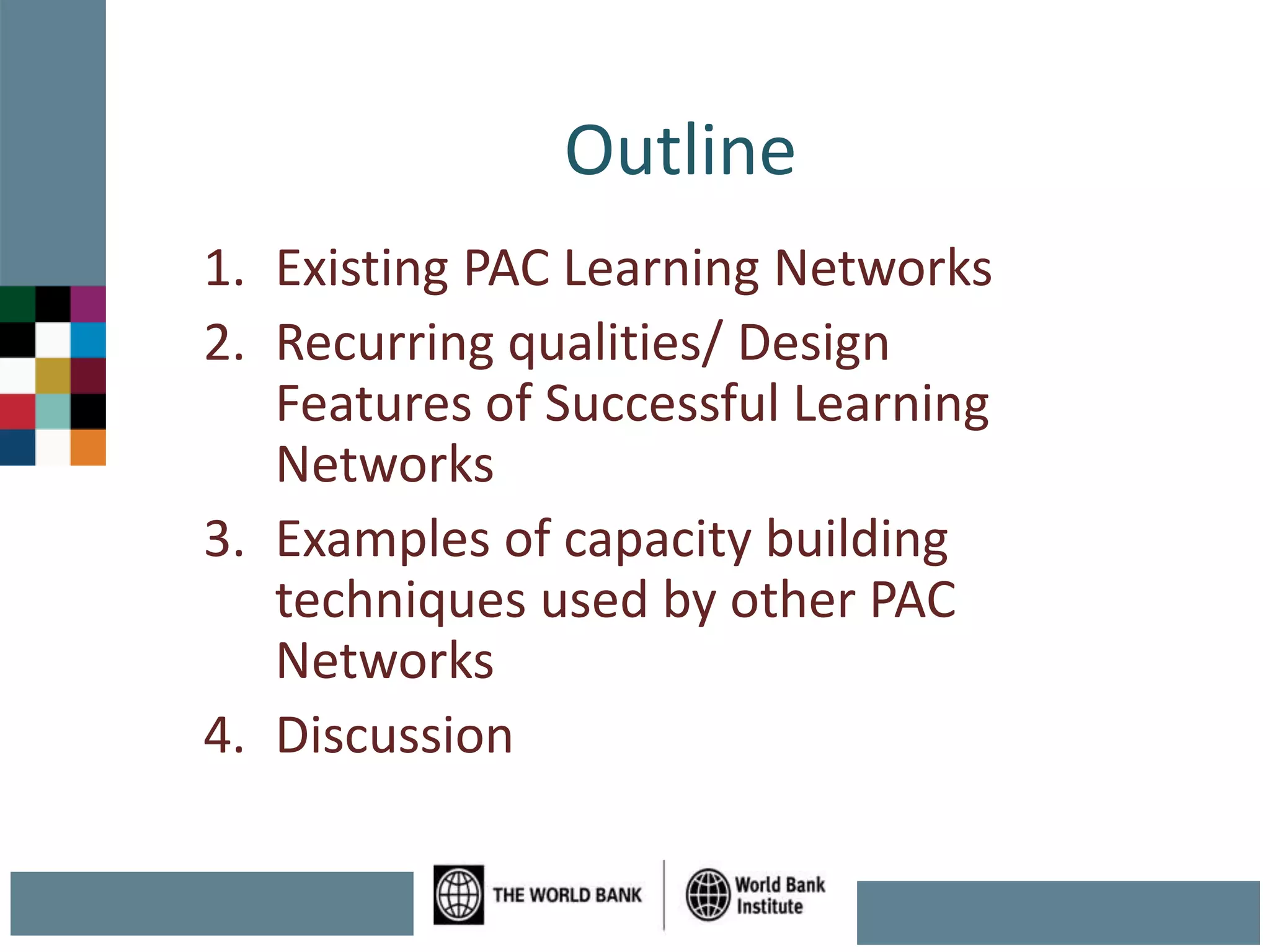 Outline

1. Existing PAC Learning Networks
2. Recurring qualities/ Design Features of Successful Learning Networks
3. Examples of capacity building techniques used by other PAC Networks
4. Discussion

THE WORLD BANK

World Bank Institute